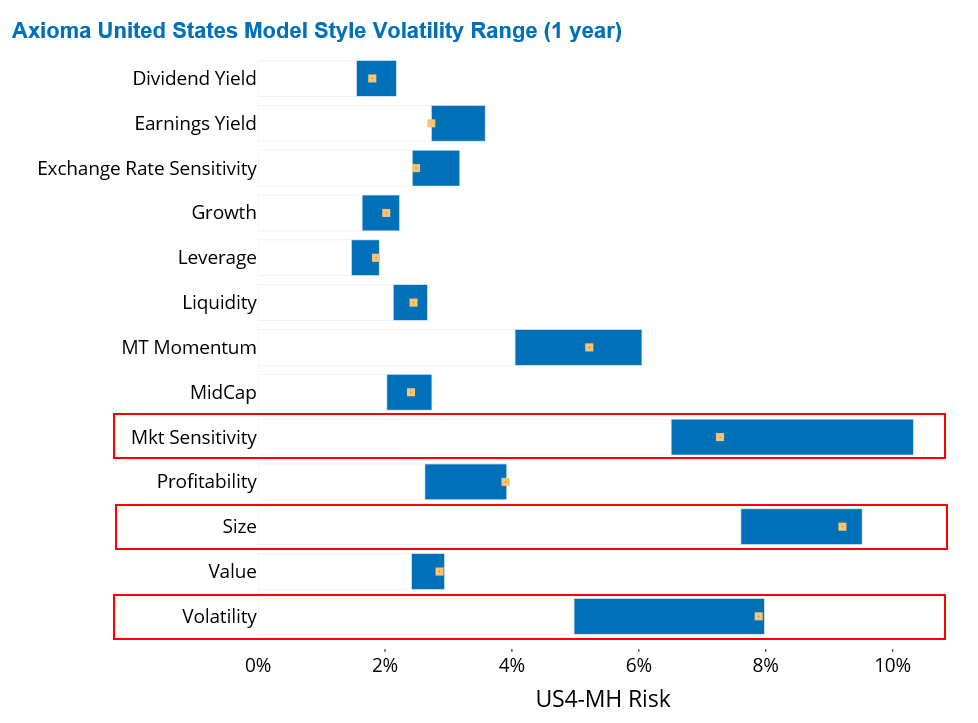 Axioma United States Model Style Volatility Range (1 year)

Dividend Yield
Earnings Yield
Exchange Rate Sensitivity
Growth
Leverage
Liquidity
MT Momentum
MidCap
Mkt Sensitivity
Profitability
Size
Value
Volatility

0%
2%
4%
6%
8%
10%

US4-MH Risk